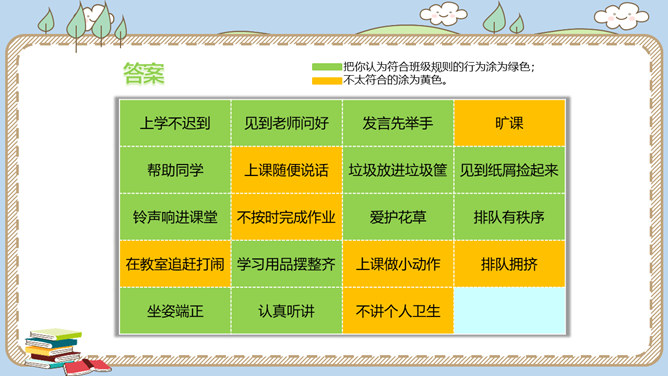 答案

把你认为符合班级规则的行为涂为绿色；
不太符合的涂为黄色。

| 上学不迟到 | 见到老师问好 | 发言先举手 | 旷课 |
|---|---|---|---|
| 帮助同学 | 上课随便说话 | 垃圾放进垃圾筐 | 见到纸屑捡起来 |
| 铃声响进课堂 | 不按时完成作业 | 爱护花草 | 排队有秩序 |
| 在教室追赶打闹 | 学习用品摆整齐 | 上课做小动作 | 排队拥挤 |
| 坐姿端正 | 认真听讲 | 不讲个人卫生 | |